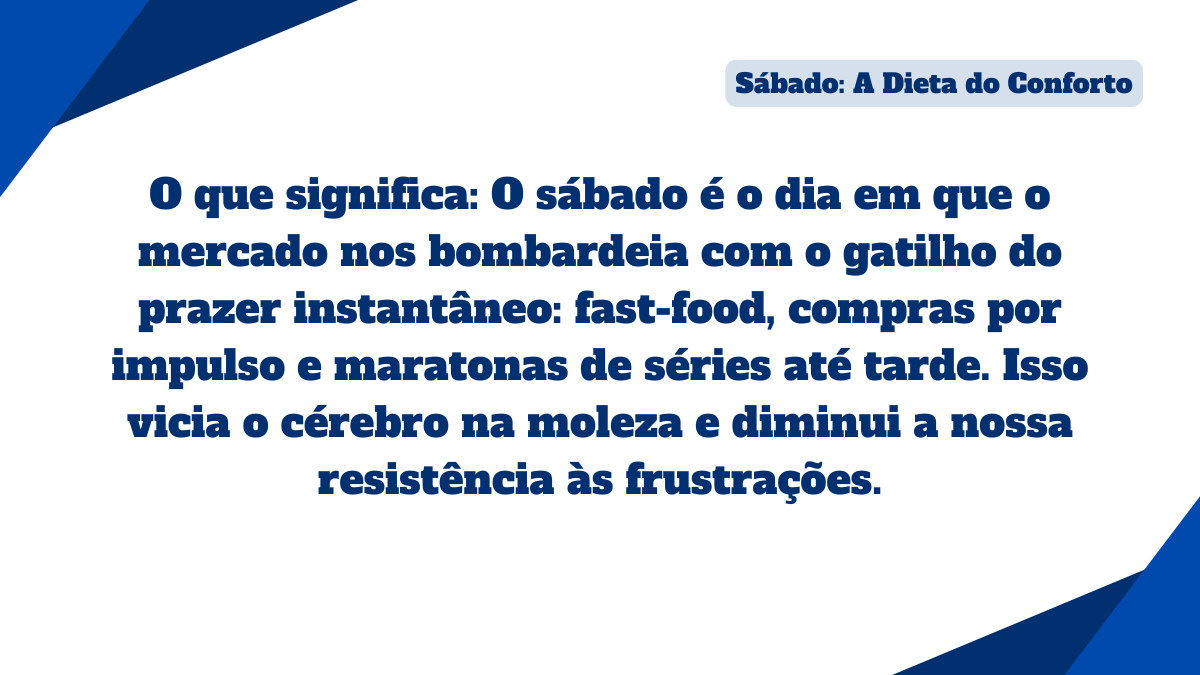 Sábado: A Dieta do Conforto

O que significa: O sábado é o dia em que o mercado nos bombardeia com o gatilho do prazer instantâneo: fast-food, compras por impulso e maratonas de séries até tarde. Isso vicia o cérebro na moleza e diminui a nossa resistência às frustrações.